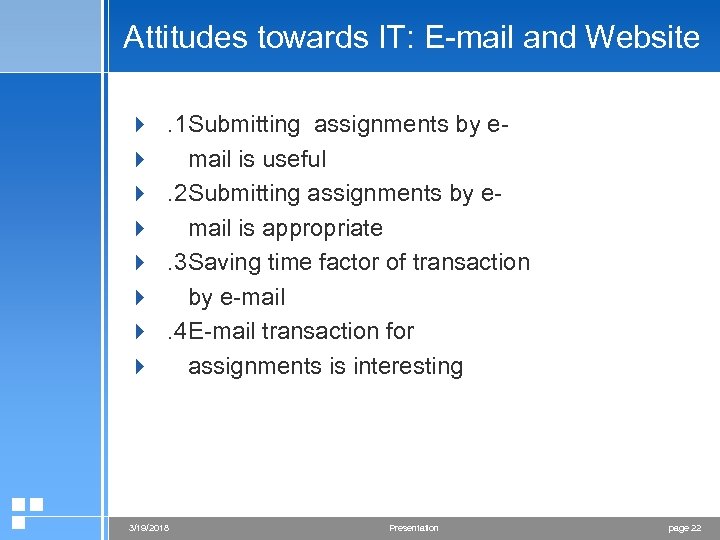 Attitudes towards IT: E-mail and Website

.1Submitting assignments by e-
mail is useful
.2Submitting assignments by e-
mail is appropriate
.3Saving time factor of transaction
by e-mail
.4E-mail transaction for
assignments is interesting

3/19/2018 Presentation page 22